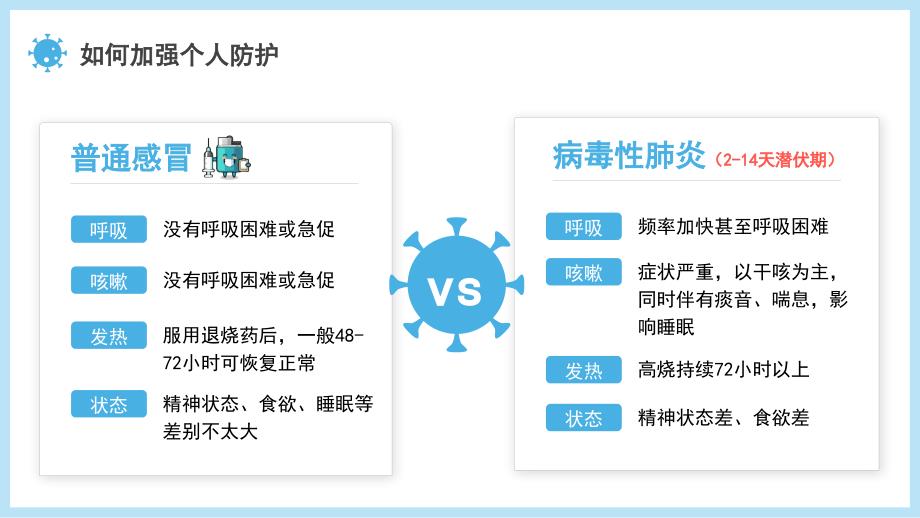 如何加强个人防护

普通感冒

呼吸 没有呼吸困难或急促

咳嗽 没有呼吸困难或急促

发热 服用退烧药后，一般48-72小时可恢复正常

状态 精神状态、食欲、睡眠等差别不太大

VS

病毒性肺炎（2-14天潜伏期）

呼吸 频率加快甚至呼吸困难

咳嗽 症状严重，以干咳为主，同时伴有痰音、喘息，影响睡眠

发热 高烧持续72小时以上

状态 精神状态差、食欲差